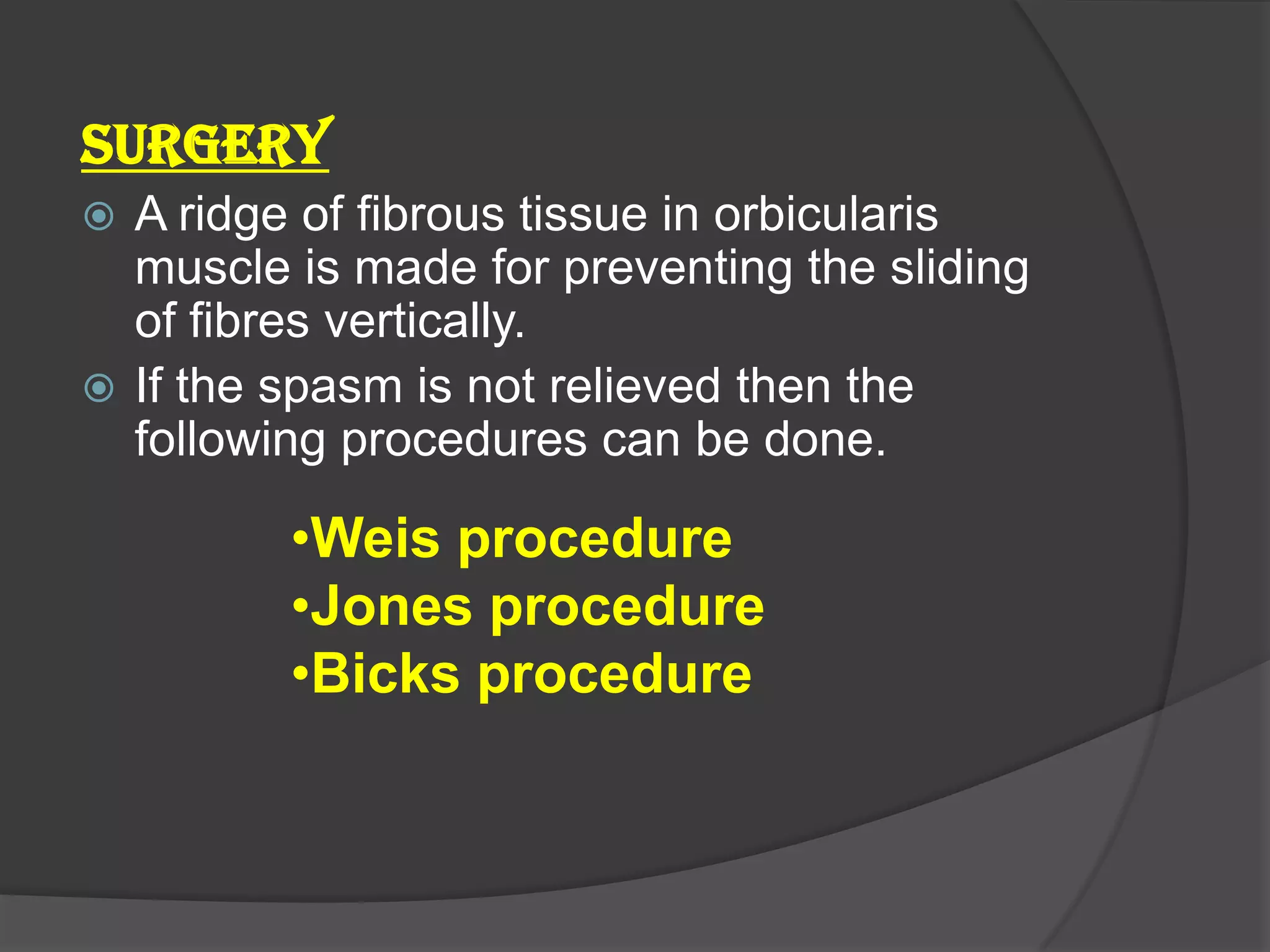 SURGERY

A ridge of fibrous tissue in orbicularis muscle is made for preventing the sliding of fibres vertically.

If the spasm is not relieved then the following procedures can be done.

•Weis procedure
•Jones procedure
•Bicks procedure